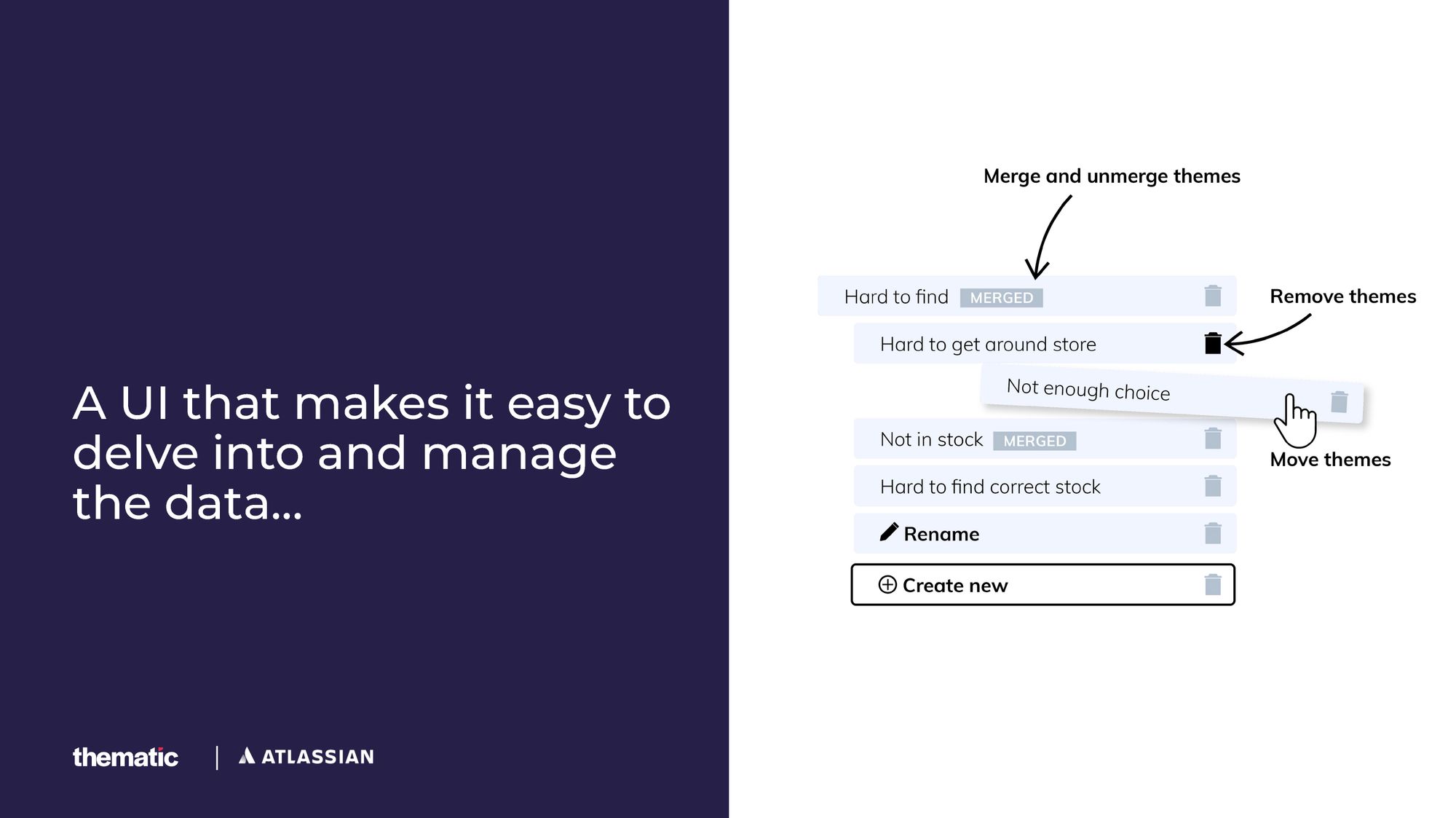 A UI that makes it easy to delve into and manage the data...

thematic | ATLASSIAN

Merge and unmerge themes

Hard to find MERGED

Remove themes

Hard to get around store

Not enough choice

Not in stock MERGED

Move themes

Hard to find correct stock

Rename

Create new